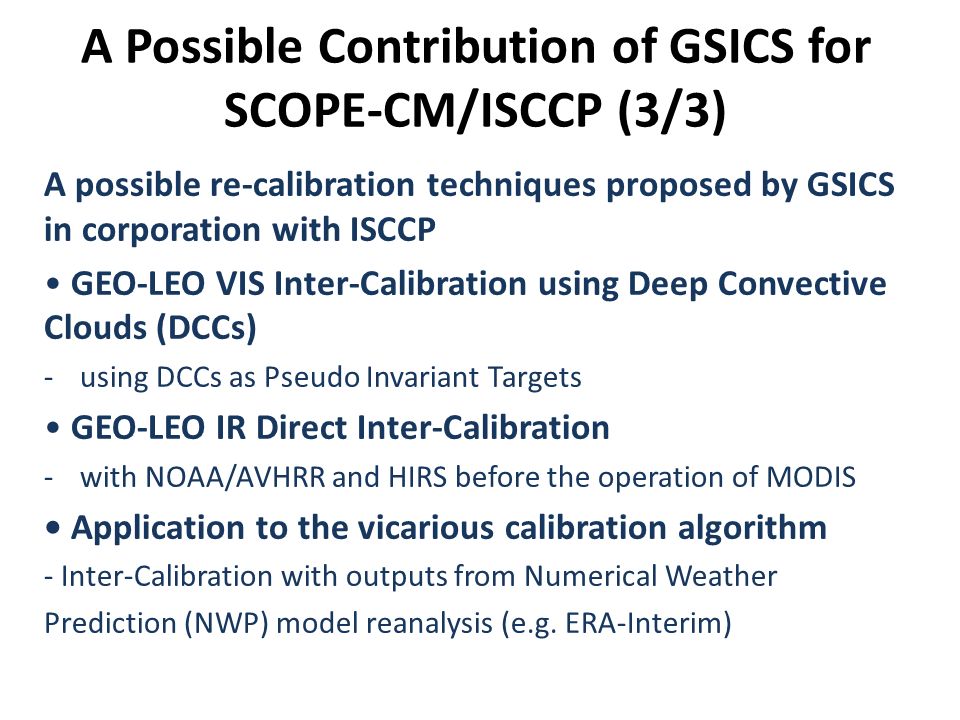 A Possible Contribution of GSICS for SCOPE-CM/ISCCP (3/3)

A possible re-calibration techniques proposed by GSICS in corporation with ISCCP

• GEO-LEO VIS Inter-Calibration using Deep Convective Clouds (DCCs)

- using DCCs as Pseudo Invariant Targets

• GEO-LEO IR Direct Inter-Calibration

- with NOAA/AVHRR and HIRS before the operation of MODIS

• Application to the vicarious calibration algorithm

- Inter-Calibration with outputs from Numerical Weather Prediction (NWP) model reanalysis (e.g. ERA-Interim)